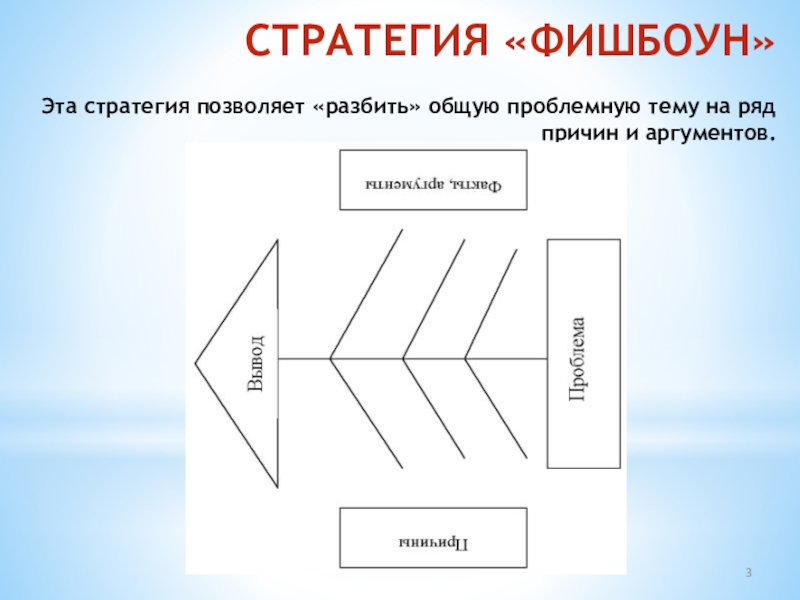 СТРАТЕГИЯ «ФИШБОУН»

Эта стратегия позволяет «разбить» общую проблемную тему на ряд причин и аргументов.

Факты, аргументы

Вывод

Проблема

Причины

3